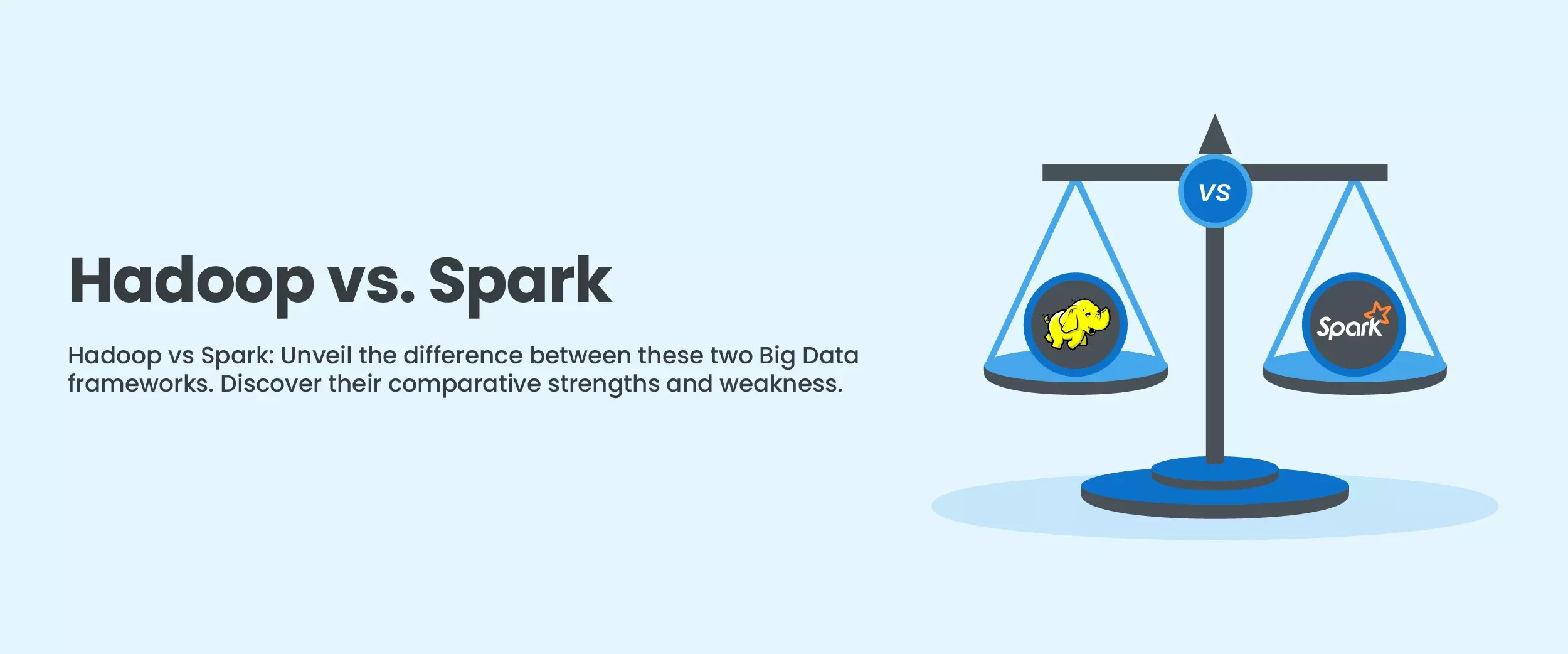 Hadoop vs. Spark

Hadoop vs Spark: Unveil the difference between these two Big Data frameworks. Discover their comparative strengths and weakness.

VS

Spark